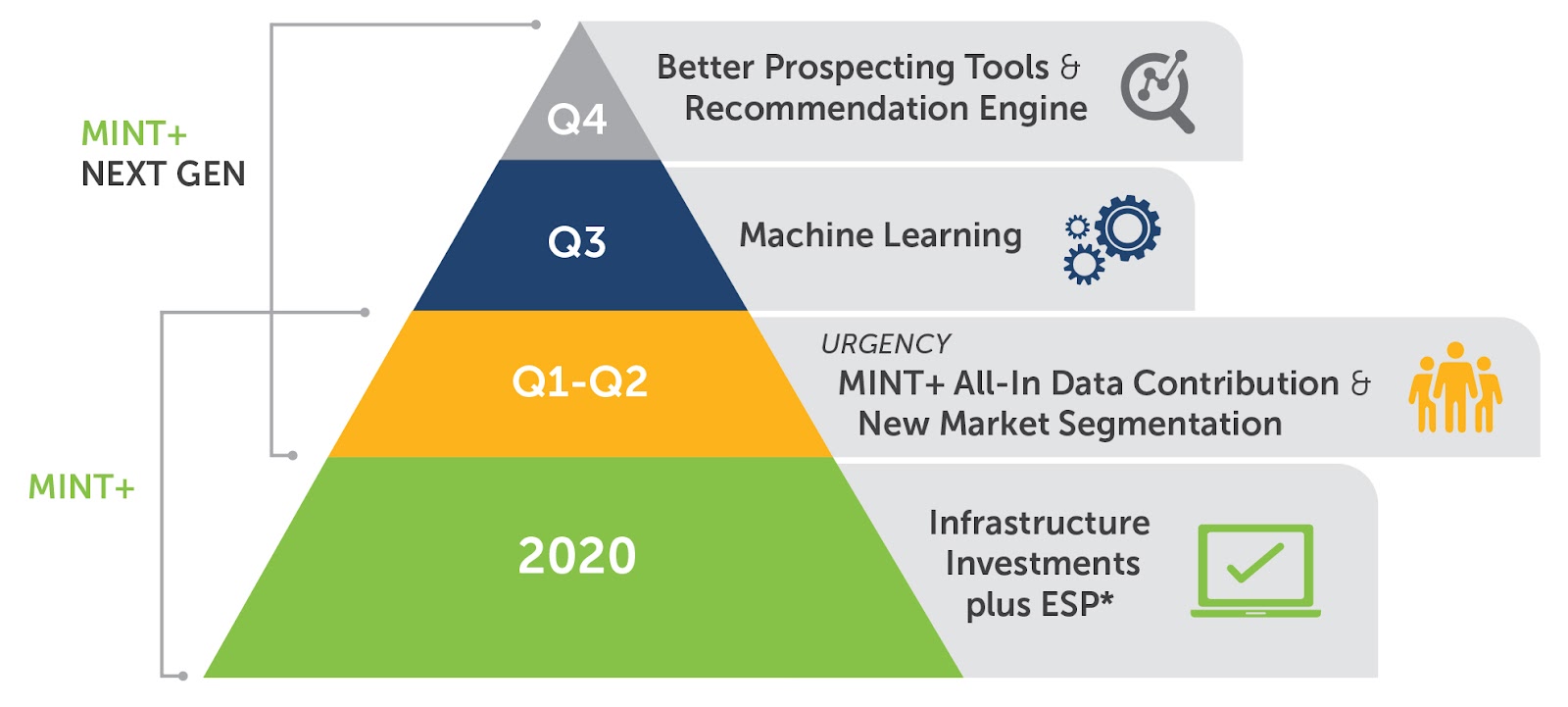 MINT+
NEXT GEN

MINT+

Q4

Better Prospecting Tools & Recommendation Engine

Q3

Machine Learning

Q1-Q2

URGENCY
MINT+ All-In Data Contribution & New Market Segmentation

2020

Infrastructure Investments plus ESP*